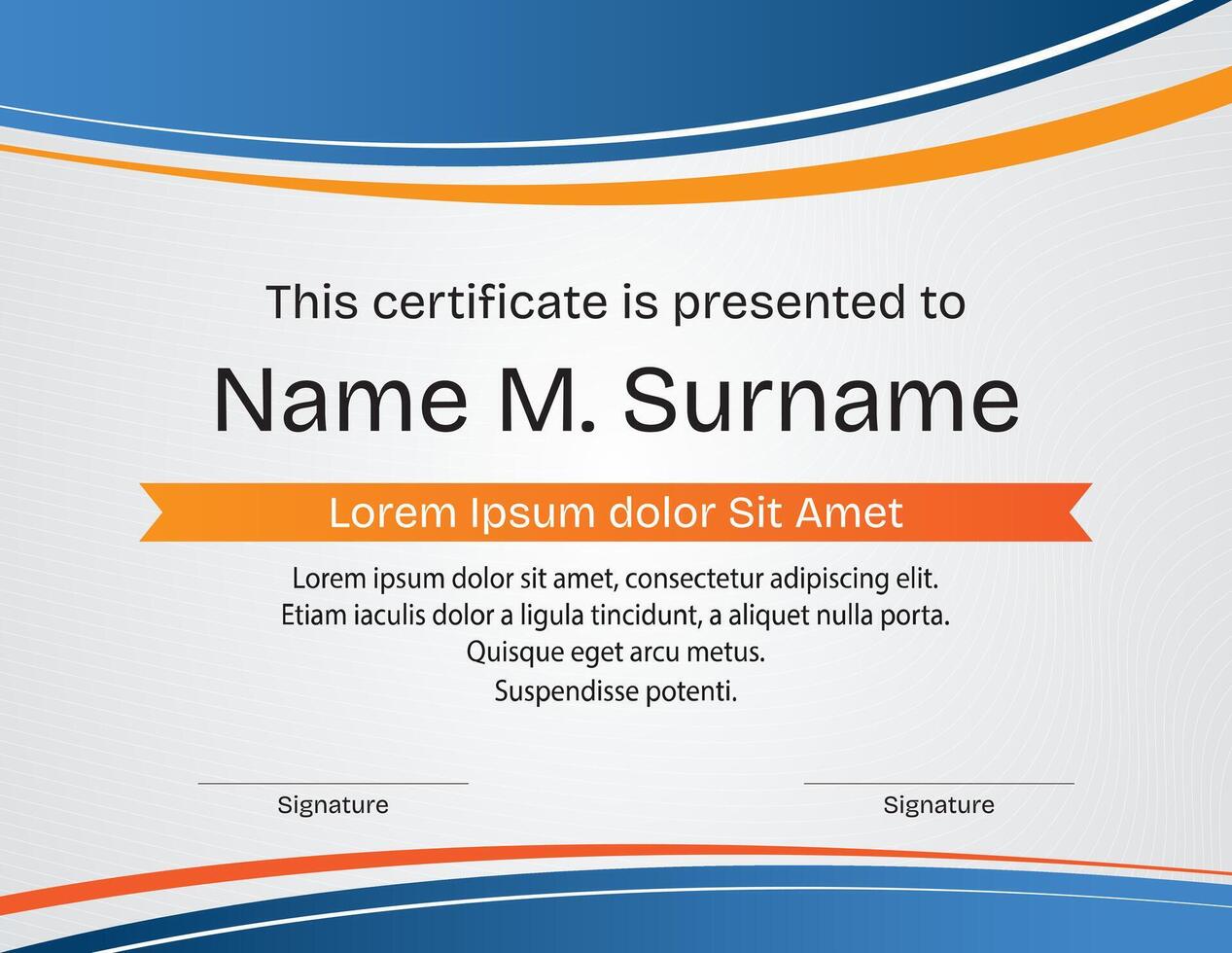 This certificate is presented to

Name M. Surname

Lorem Ipsum dolor Sit Amet

Lorem ipsum dolor sit amet, consectetur adipiscing elit. Etiam iaculis dolor a ligula tincidunt, a aliquet nulla porta. Quisque eget arcu metus. Suspendisse potenti.

Signature

Signature